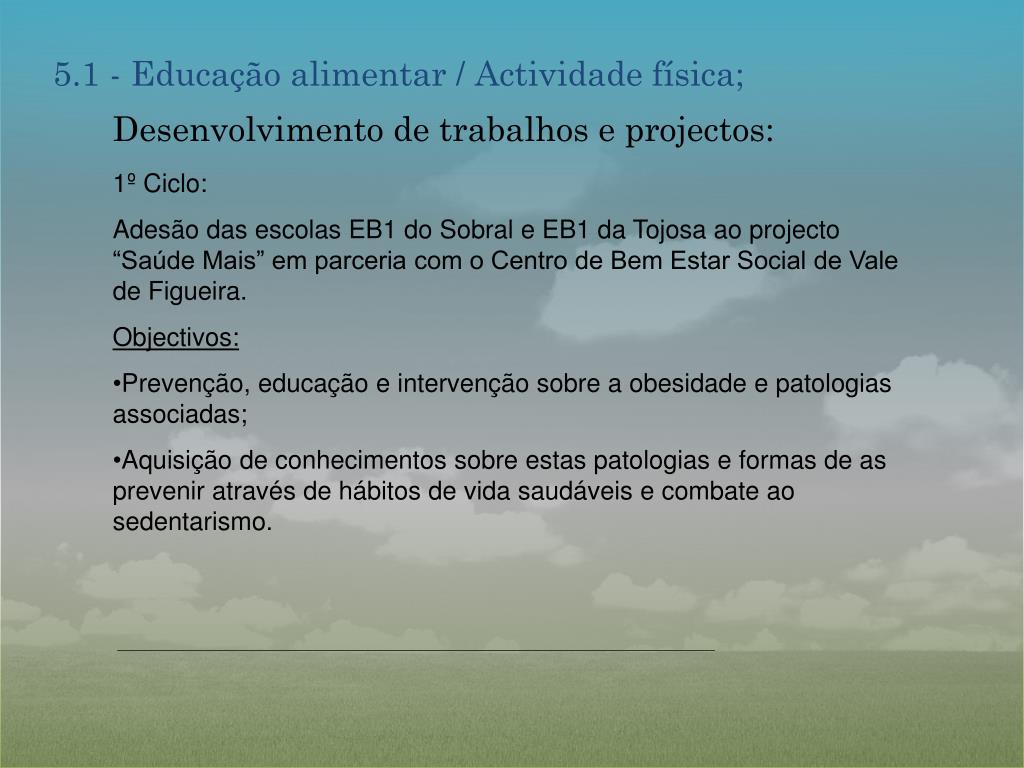 5.1 - Educação alimentar / Actividade física;

Desenvolvimento de trabalhos e projectos:

1º Ciclo:

Adesão das escolas EB1 do Sobral e EB1 da Tojosa ao projecto “Saúde Mais” em parceria com o Centro de Bem Estar Social de Vale de Figueira.

Objectivos:

•Prevenção, educação e intervenção sobre a obesidade e patologias associadas;

•Aquisição de conhecimentos sobre estas patologias e formas de as prevenir através de hábitos de vida saudáveis e combate ao sedentarismo.